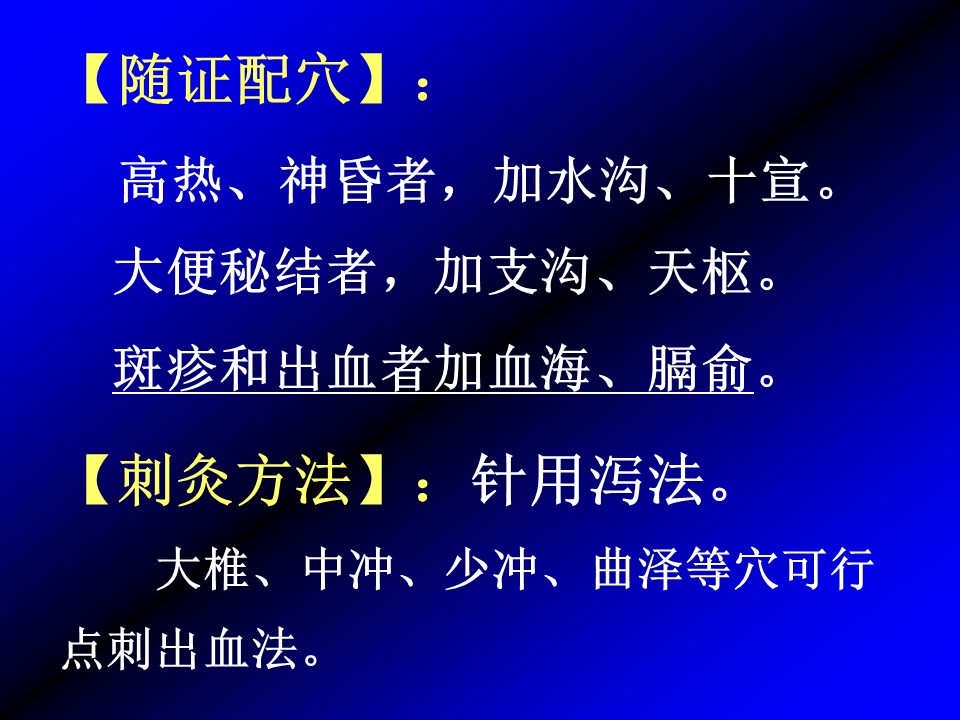 【随证配穴】：

高热、神昏者，加水沟、十宣。

大便秘结者，加支沟、天枢。

斑疹和出血者加血海、膈俞。

【刺灸方法】：针用泻法。

大椎、中冲、少冲、曲泽等穴可行点刺出血法。